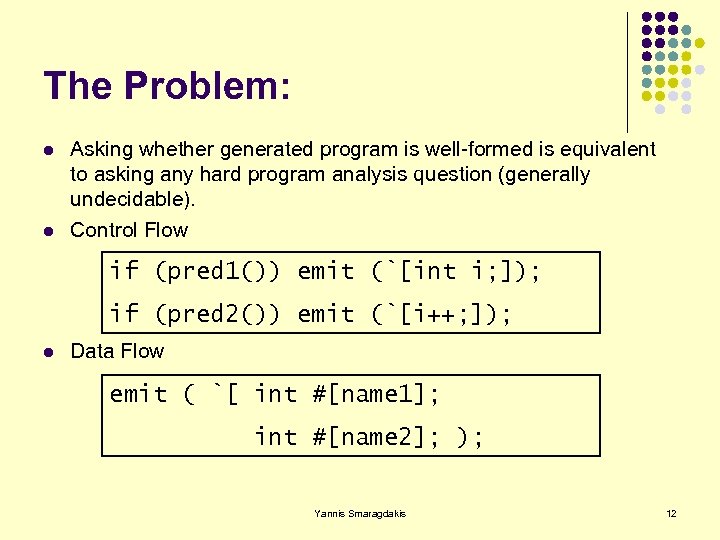 The Problem:

- Asking whether generated program is well-formed is equivalent to asking any hard program analysis question (generally undecidable).
- Control Flow

if (pred1()) emit (`[int i;]);
if (pred2()) emit (`[i++;]);

- Data Flow

emit ( `[ int #[name1];
int #[name2]; );

Yannis Smaragdakis

12